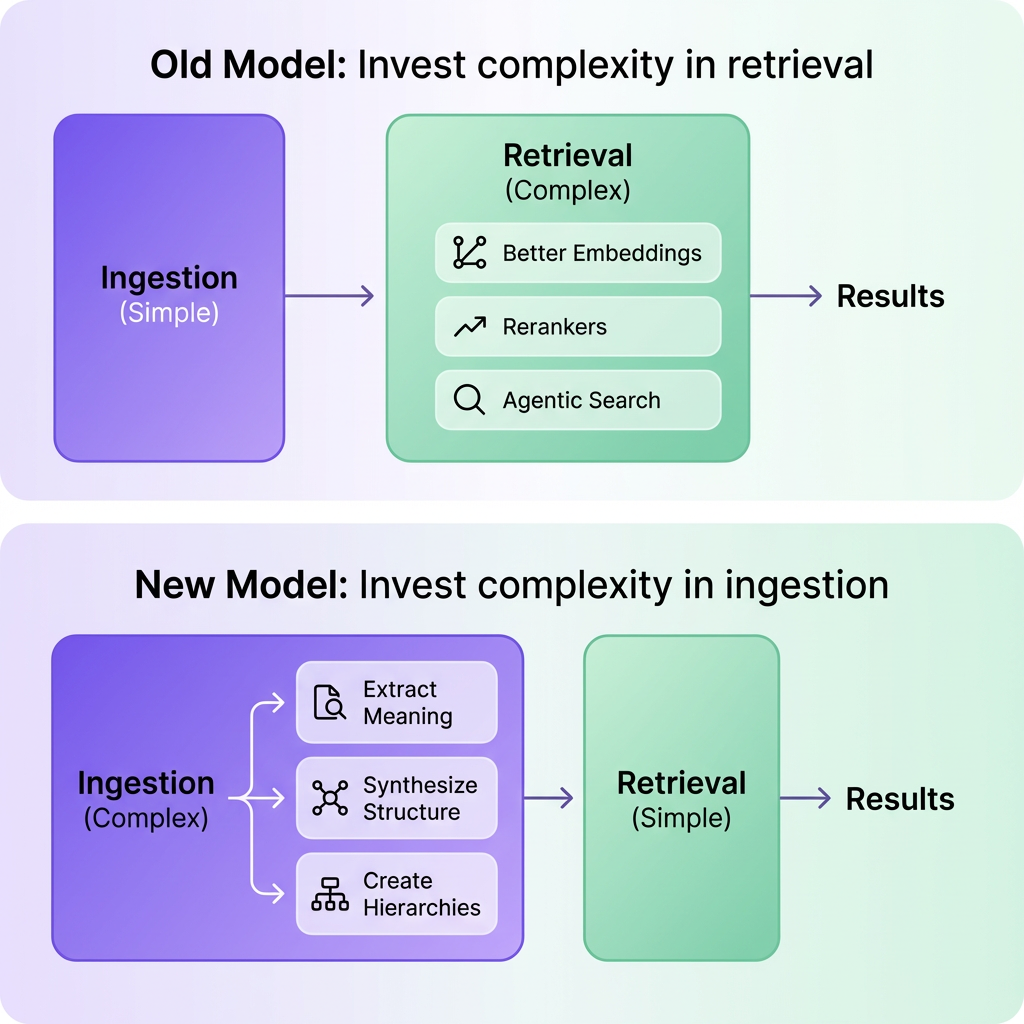 Old Model: Invest complexity in retrieval

Ingestion
(Simple)

Retrieval
(Complex)

Better Embeddings

Rerankers

Agentic Search

Results

New Model: Invest complexity in ingestion

Ingestion
(Complex)

Extract Meaning

Synthesize Structure

Create Hierarchies

Retrieval
(Simple)

Results